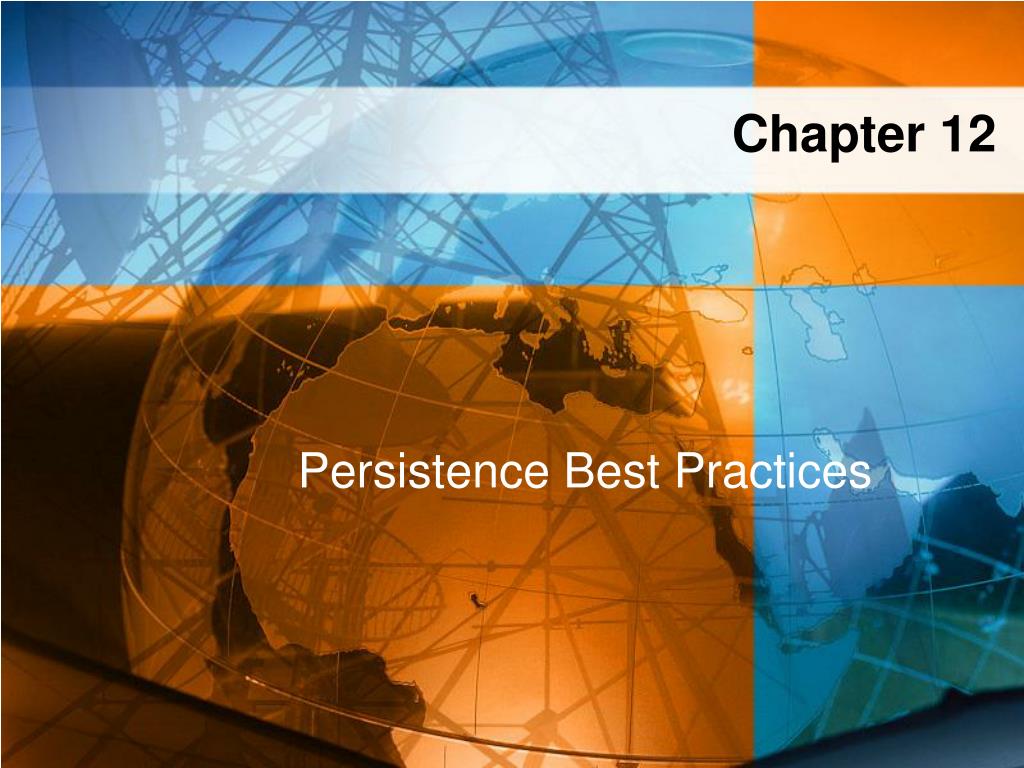 Chapter 12

Persistence Best Practices